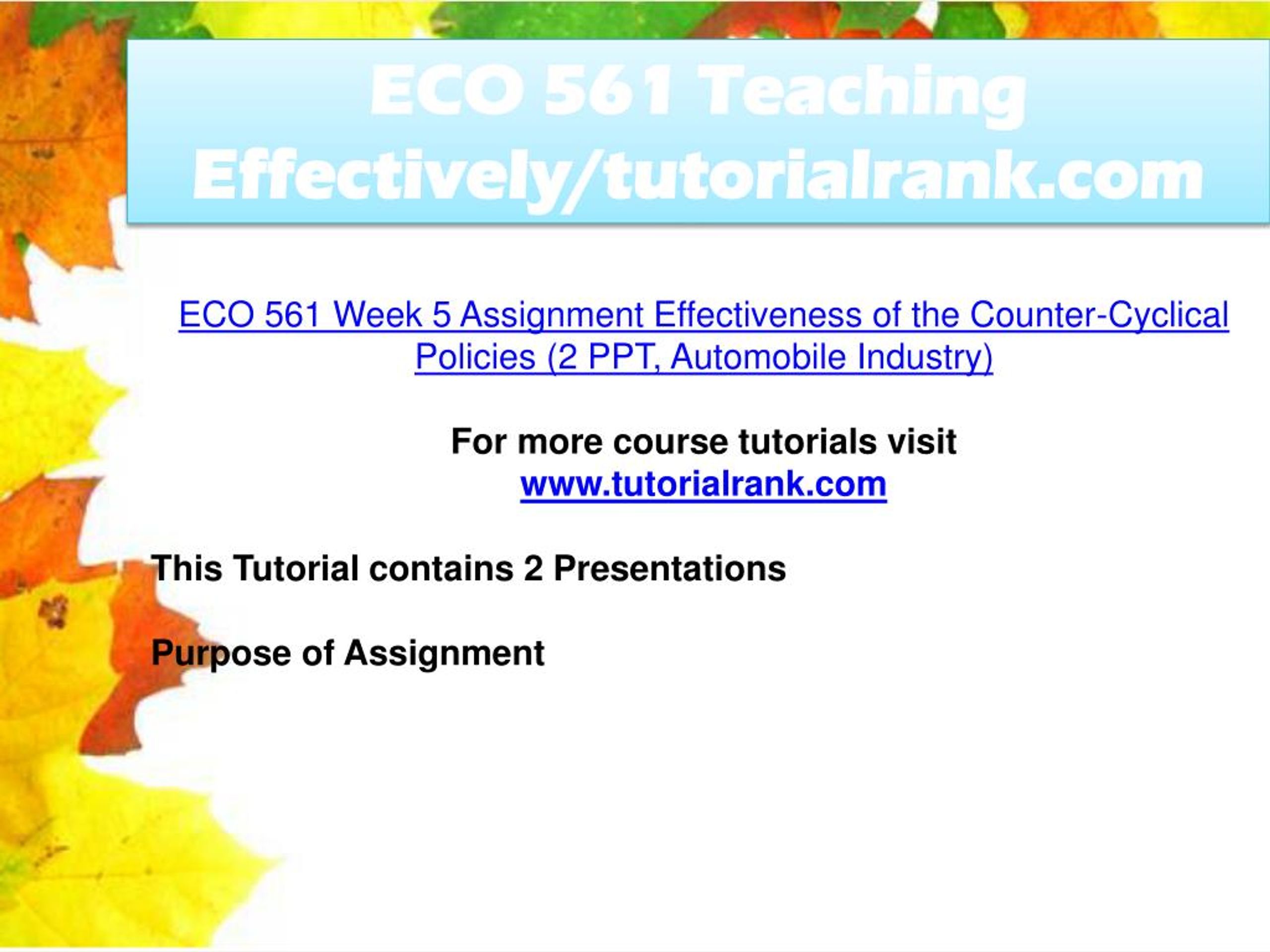 ECO 561 Teaching Effectively/tutorialrank.com

ECO 561 Week 5 Assignment Effectiveness of the Counter-Cyclical Policies (2 PPT, Automobile Industry)

For more course tutorials visit
www.tutorialrank.com

This Tutorial contains 2 Presentations

Purpose of Assignment